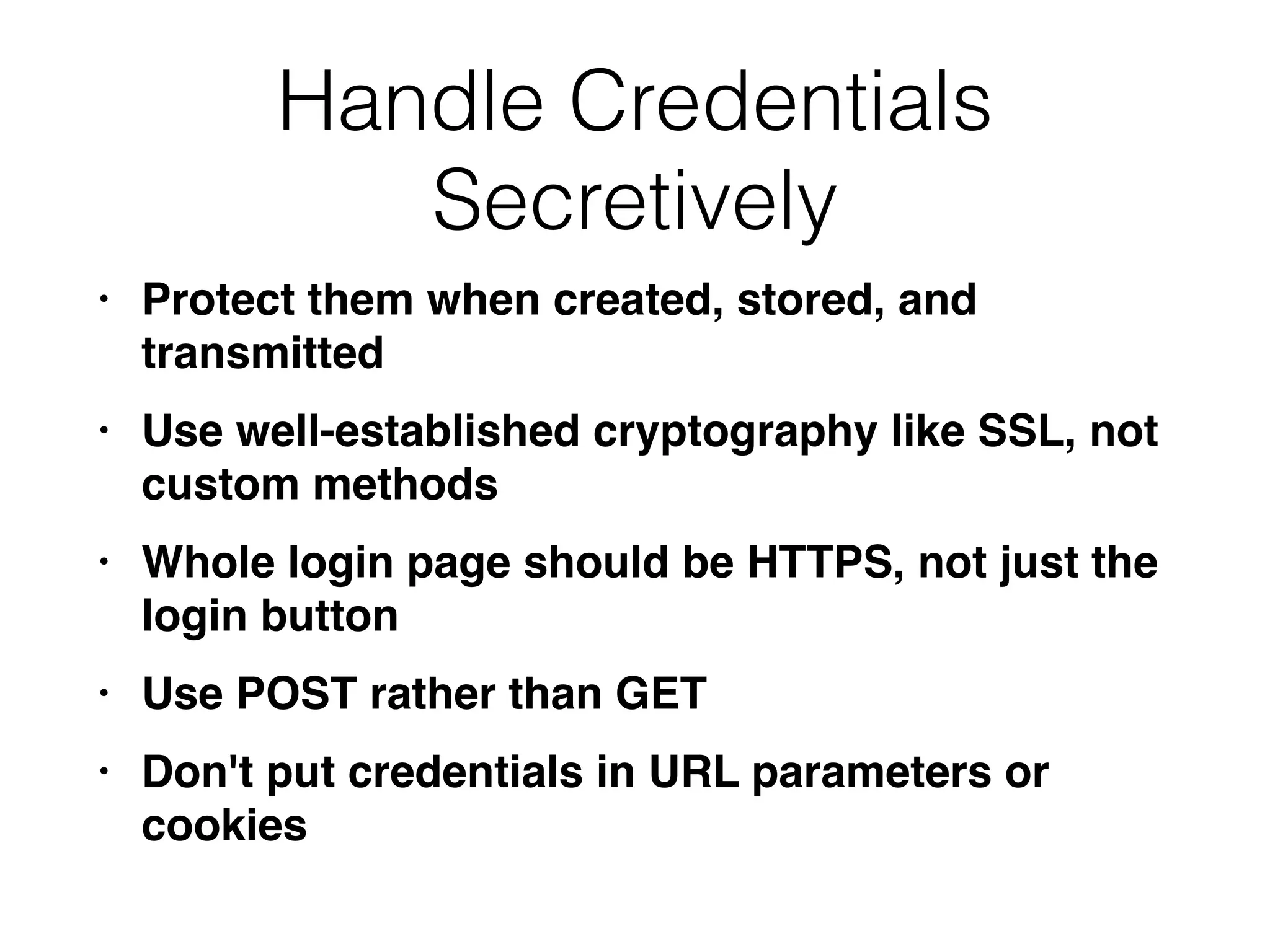 Handle Credentials Secretively

• Protect them when created, stored, and transmitted

• Use well-established cryptography like SSL, not custom methods

• Whole login page should be HTTPS, not just the login button

• Use POST rather than GET

• Don't put credentials in URL parameters or cookies